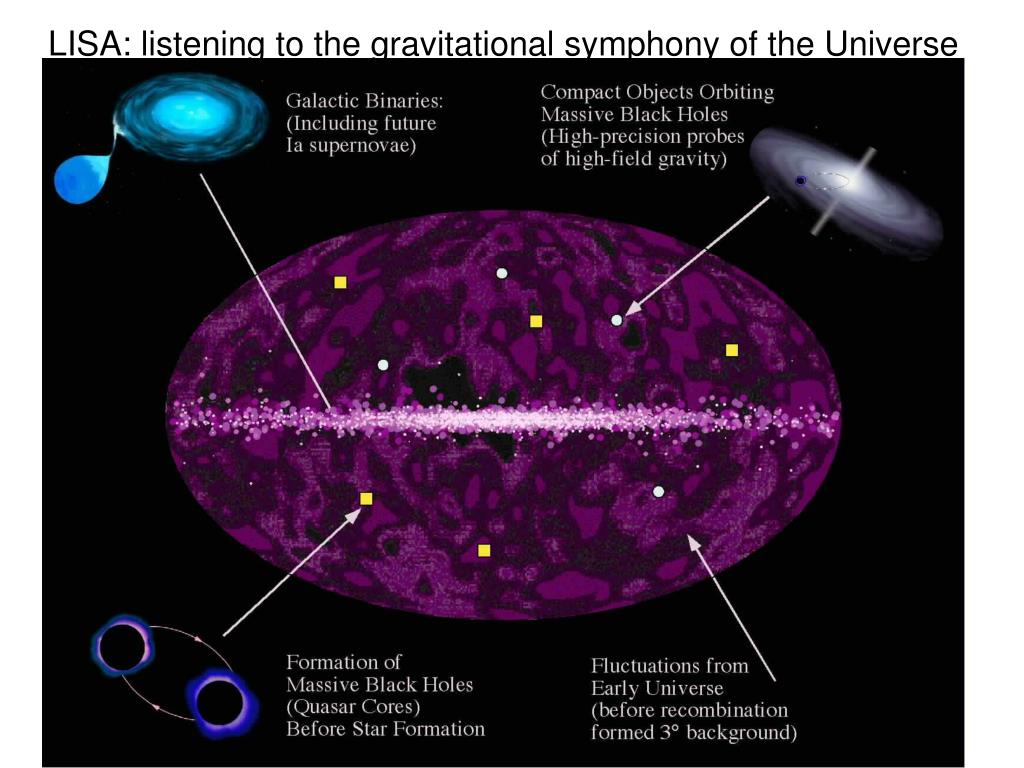 LISA: listening to the gravitational symphony of the Universe

Galactic Binaries:
(Including future
Ia supernovae)

Compact Objects Orbiting
Massive Black Holes
(High-precision probes
of high-field gravity)

Formation of
Massive Black Holes
(Quasar Cores)
Before Star Formation

Fluctuations from
Early Universe
(before recombination
formed 3° background)